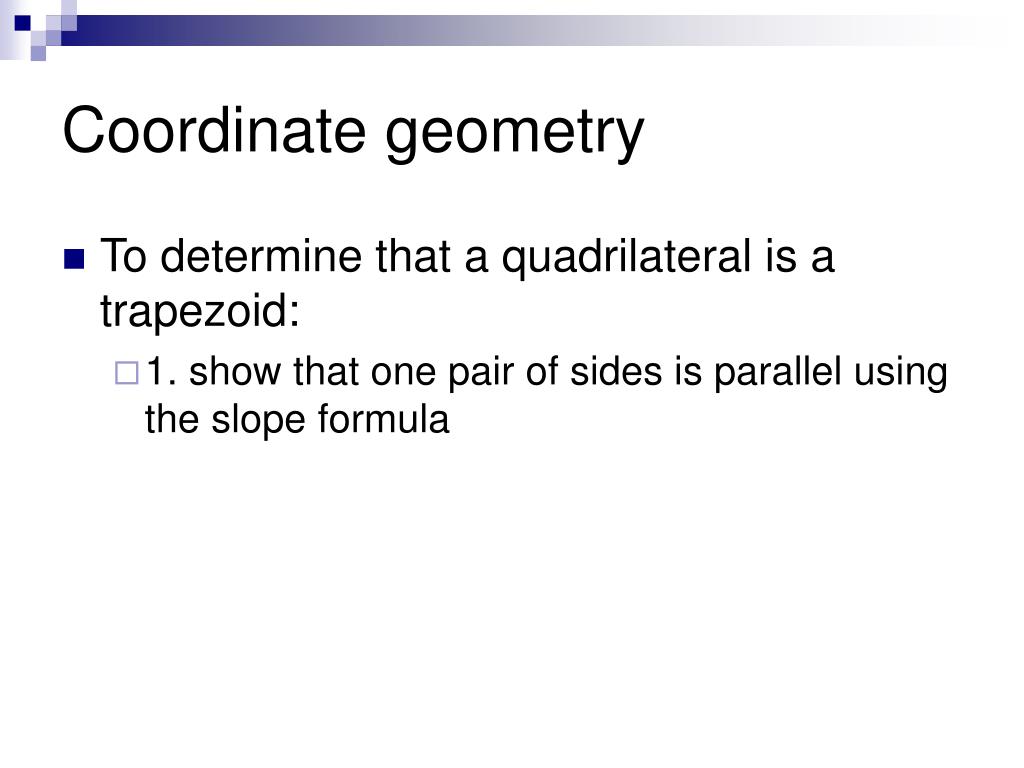 Coordinate geometry

To determine that a quadrilateral is a trapezoid:

1. show that one pair of sides is parallel using the slope formula